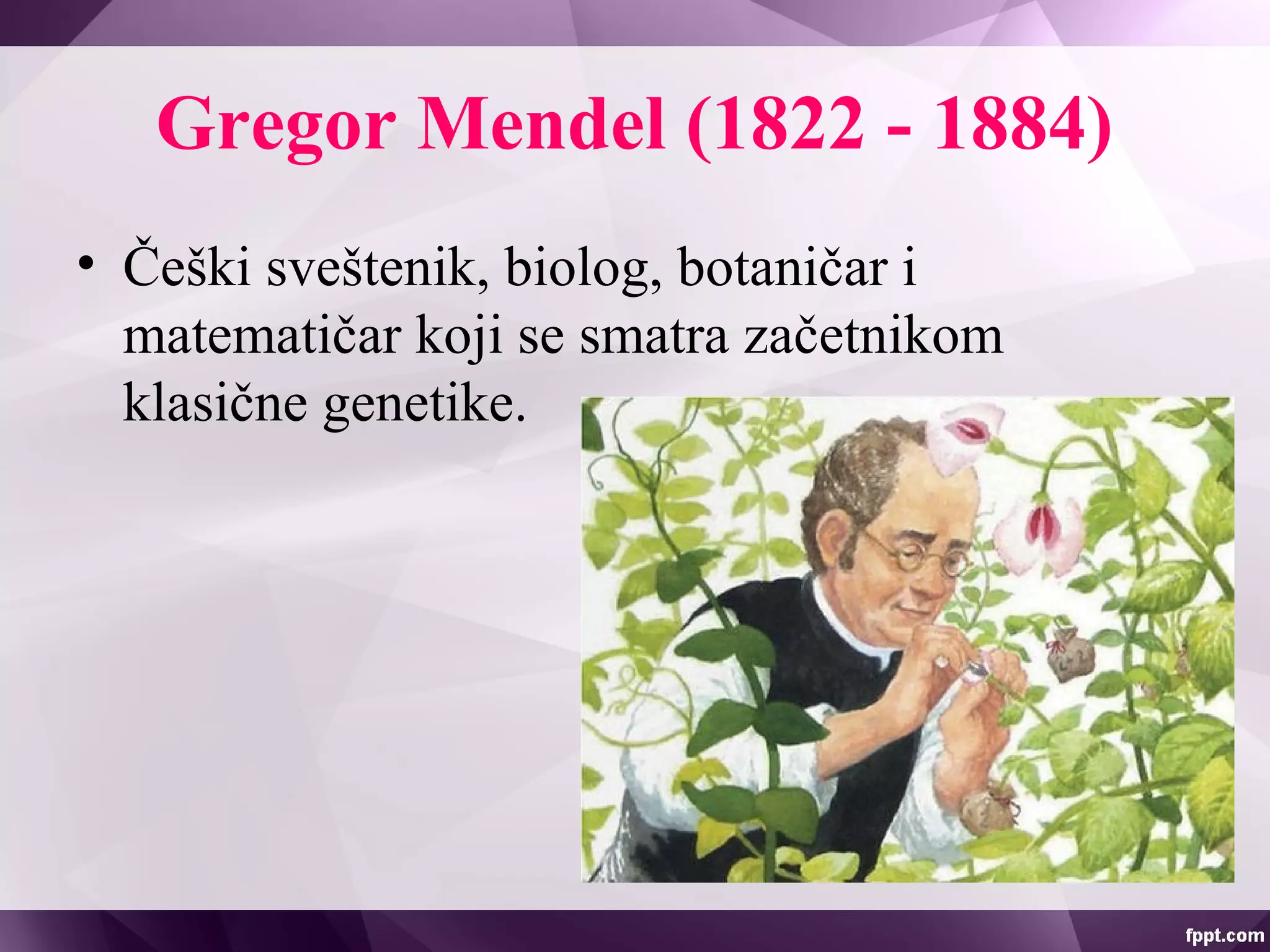 Gregor Mendel (1822 - 1884)

• Češki sveštenik, biolog, botaničar i matematičar koji se smatra začetnikom klasične genetike.

fppt.com